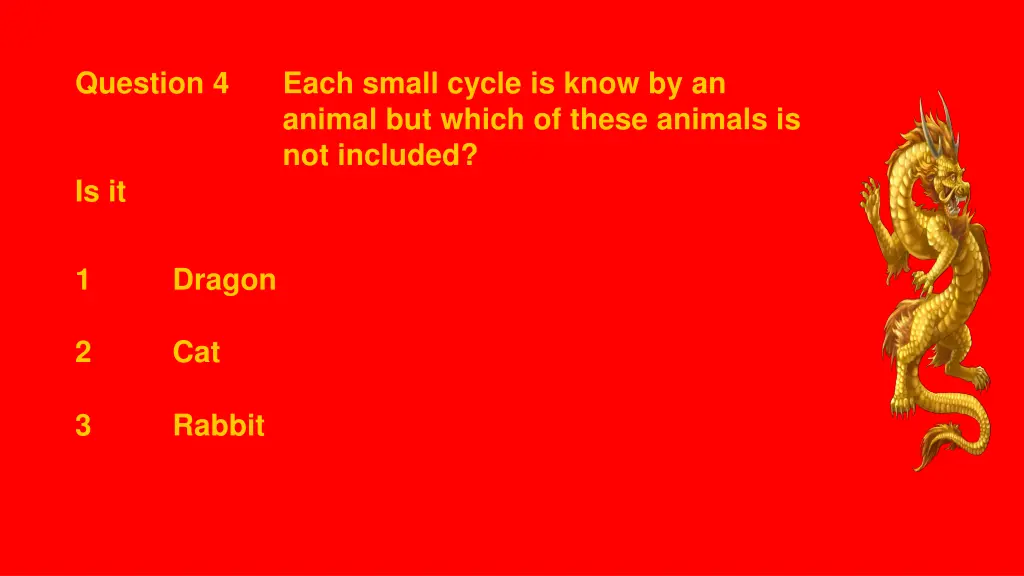 Question 4 Each small cycle is know by an animal but which of these animals is not included?

Is it

1 Dragon

2 Cat

3 Rabbit